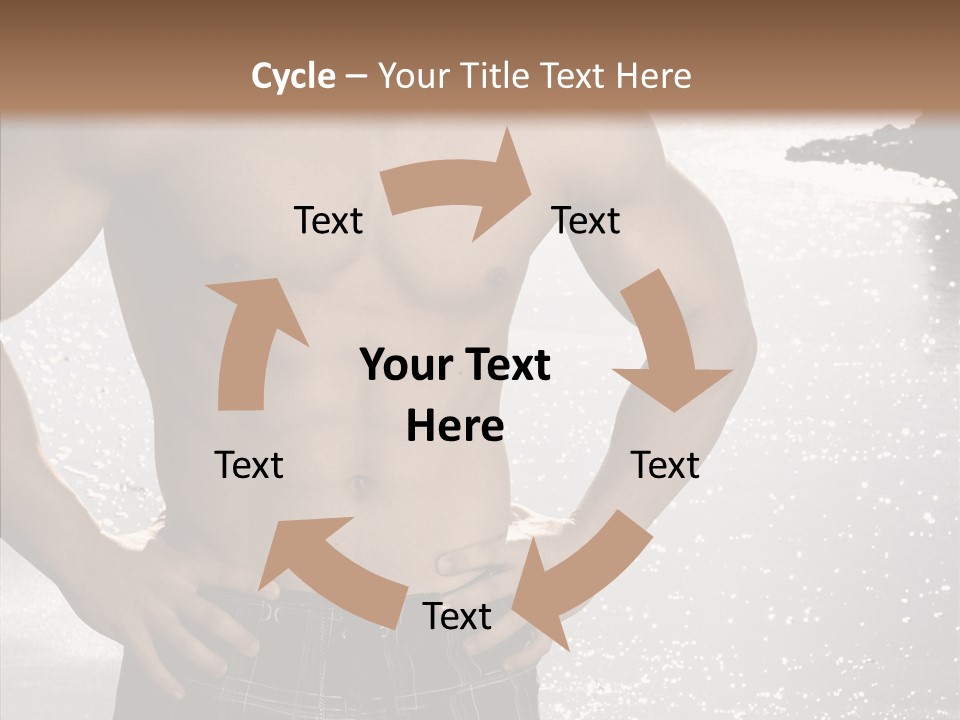 Cycle – Your Title Text Here

Text

Text

Your Text Here

Text

Text

Text